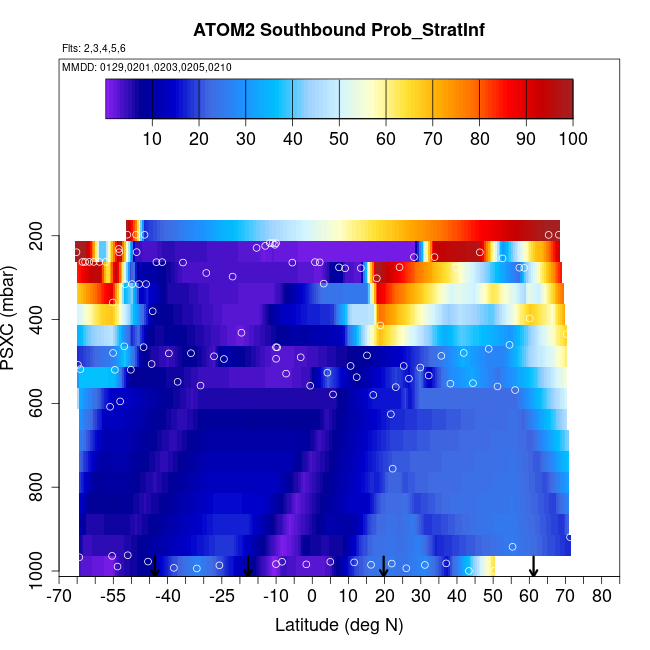 ATOM2 Southbound Prob_StratInf

Flts: 2,3,4,5,6

MMDD: 0129,0201,0203,0205,0210

10 20 30 40 50 60 70 80 90 100

PSXC (mbar)

200
400
600
800
1000

-70 -55 -40 -25 -10 0 10 20 30 40 50 60 70 80

Latitude (deg N)